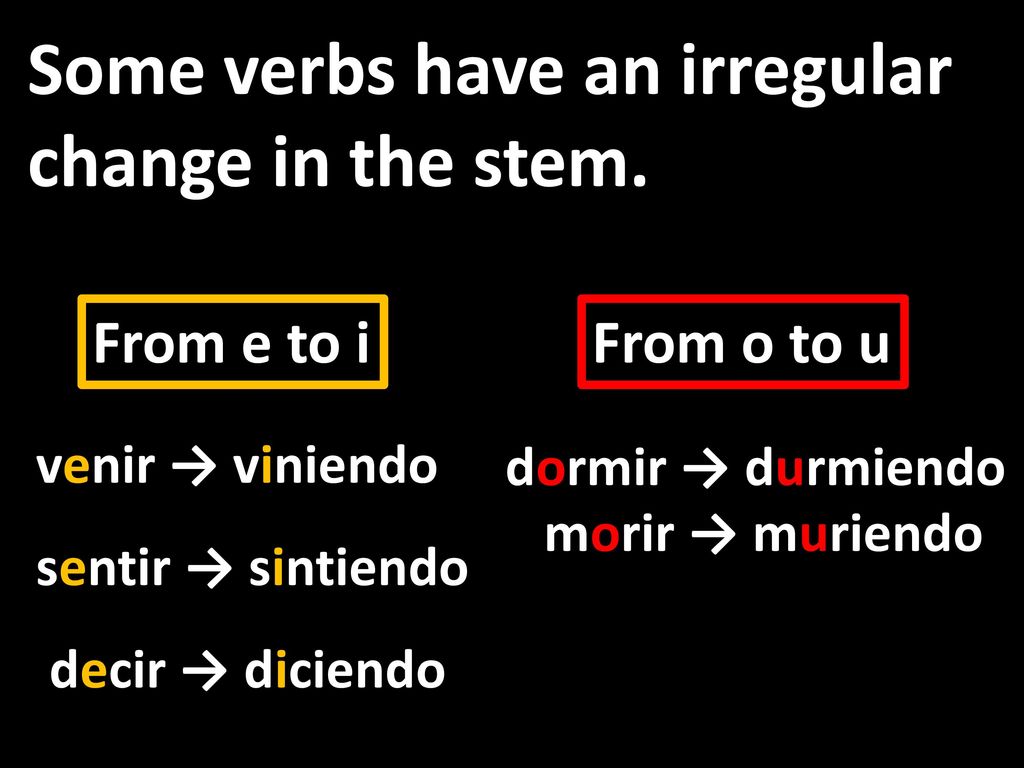 Some verbs have an irregular change in the stem.

From e to i

venir → viniendo

sentir → sintiendo

decir → diciendo

From o to u

dormir → durmiendo
morir → muriendo